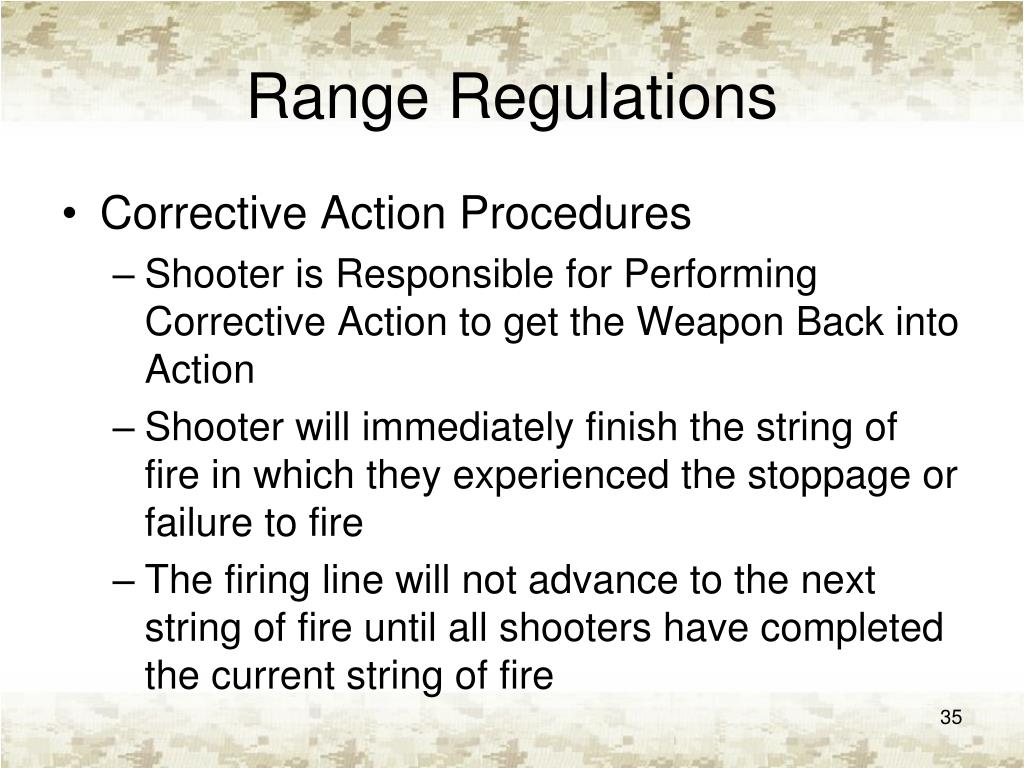 Range Regulations

• Corrective Action Procedures
– Shooter is Responsible for Performing Corrective Action to get the Weapon Back into Action
– Shooter will immediately finish the string of fire in which they experienced the stoppage or failure to fire
– The firing line will not advance to the next string of fire until all shooters have completed the current string of fire

35